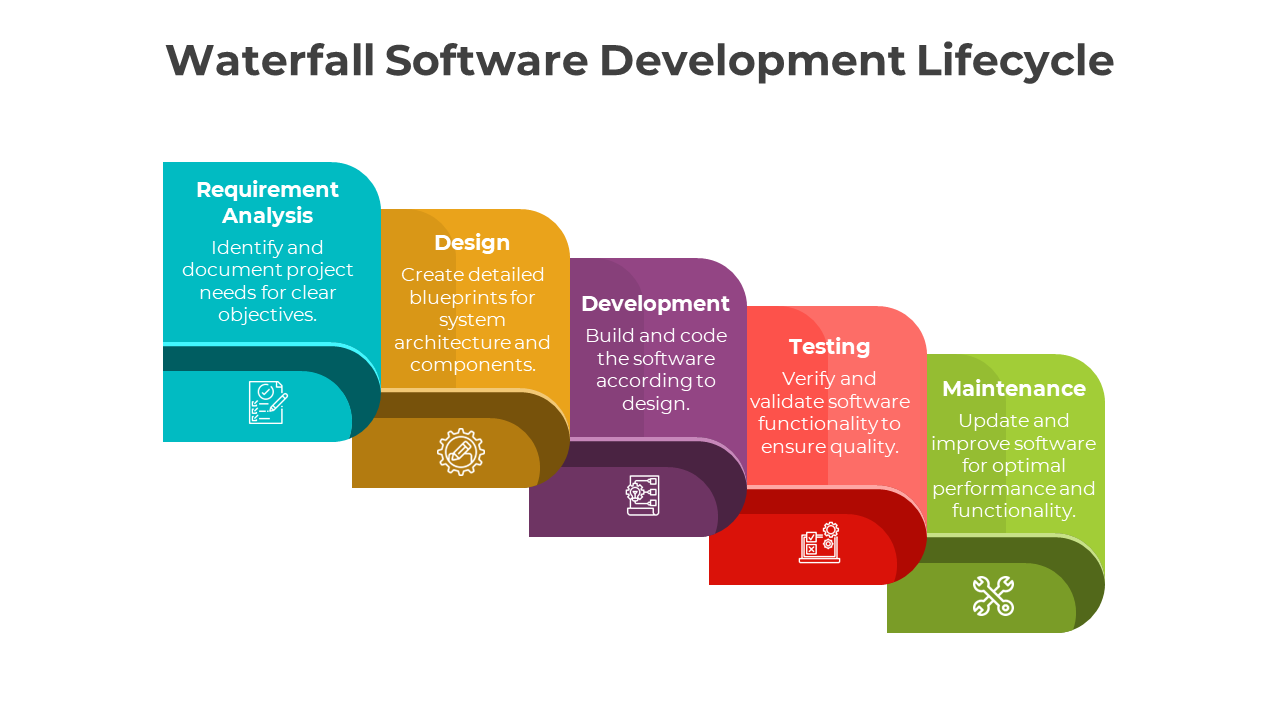 Waterfall Software Development Lifecycle

Requirement Analysis
Identify and document project needs for clear objectives.

Design
Create detailed blueprints for system architecture and components.

Development
Build and code the software according to design.

Testing
Verify and validate software functionality to ensure quality.

Maintenance
Update and improve software for optimal performance and functionality.